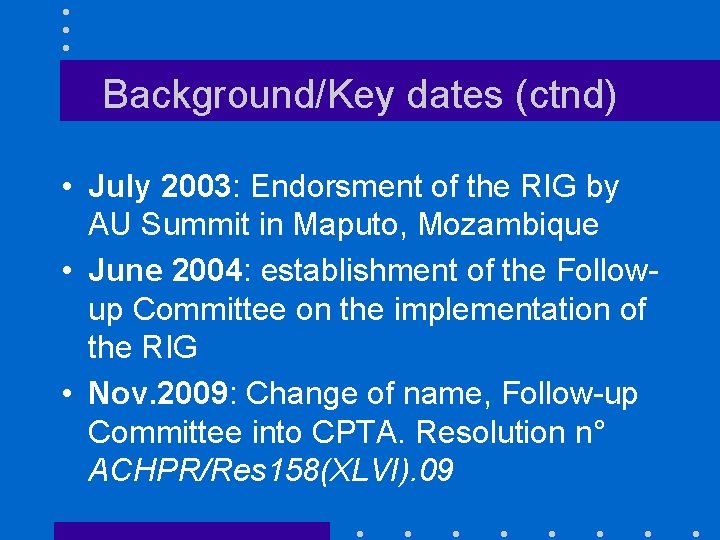 Background/Key dates (ctnd)

• July 2003: Endorsment of the RIG by AU Summit in Maputo, Mozambique
• June 2004: establishment of the Follow-up Committee on the implementation of the RIG
• Nov.2009: Change of name, Follow-up Committee into CPTA. Resolution n° ACHPR/Res158(XLVI).09